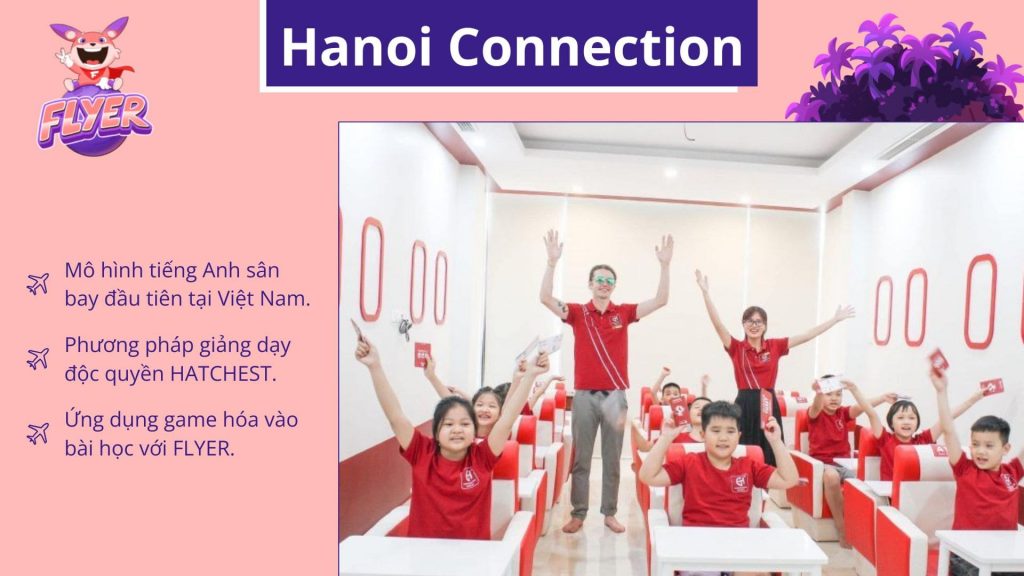 FLYER

Hanoi Connection

Mô hình tiếng Anh sân bay đầu tiên tại Việt Nam.

Phương pháp giảng dạy độc quyền HATCHEST.

Ứng dụng game hóa vào bài học với FLYER.